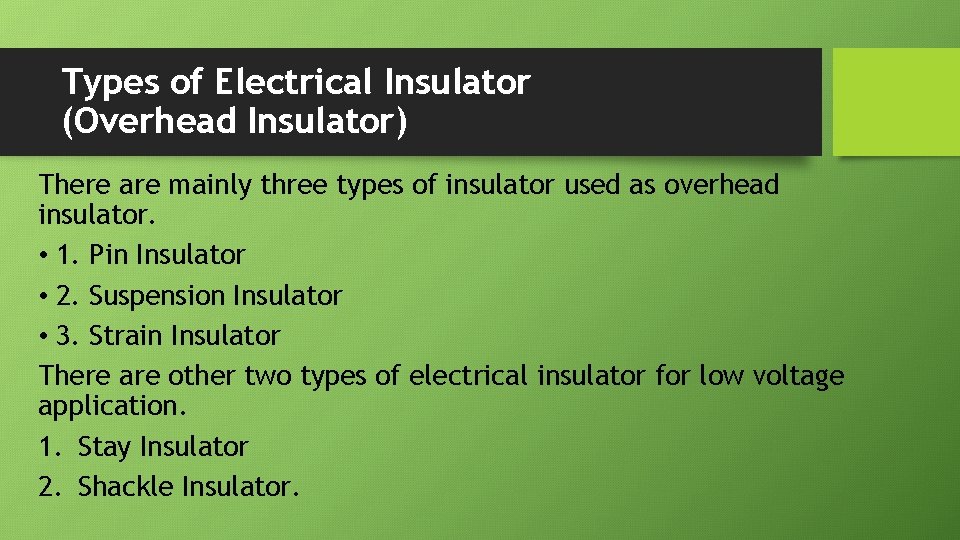 Types of Electrical Insulator
(Overhead Insulator)

There are mainly three types of insulator used as overhead insulator.

• 1. Pin Insulator

• 2. Suspension Insulator

• 3. Strain Insulator

There are other two types of electrical insulator for low voltage application.

1. Stay Insulator

2. Shackle Insulator.